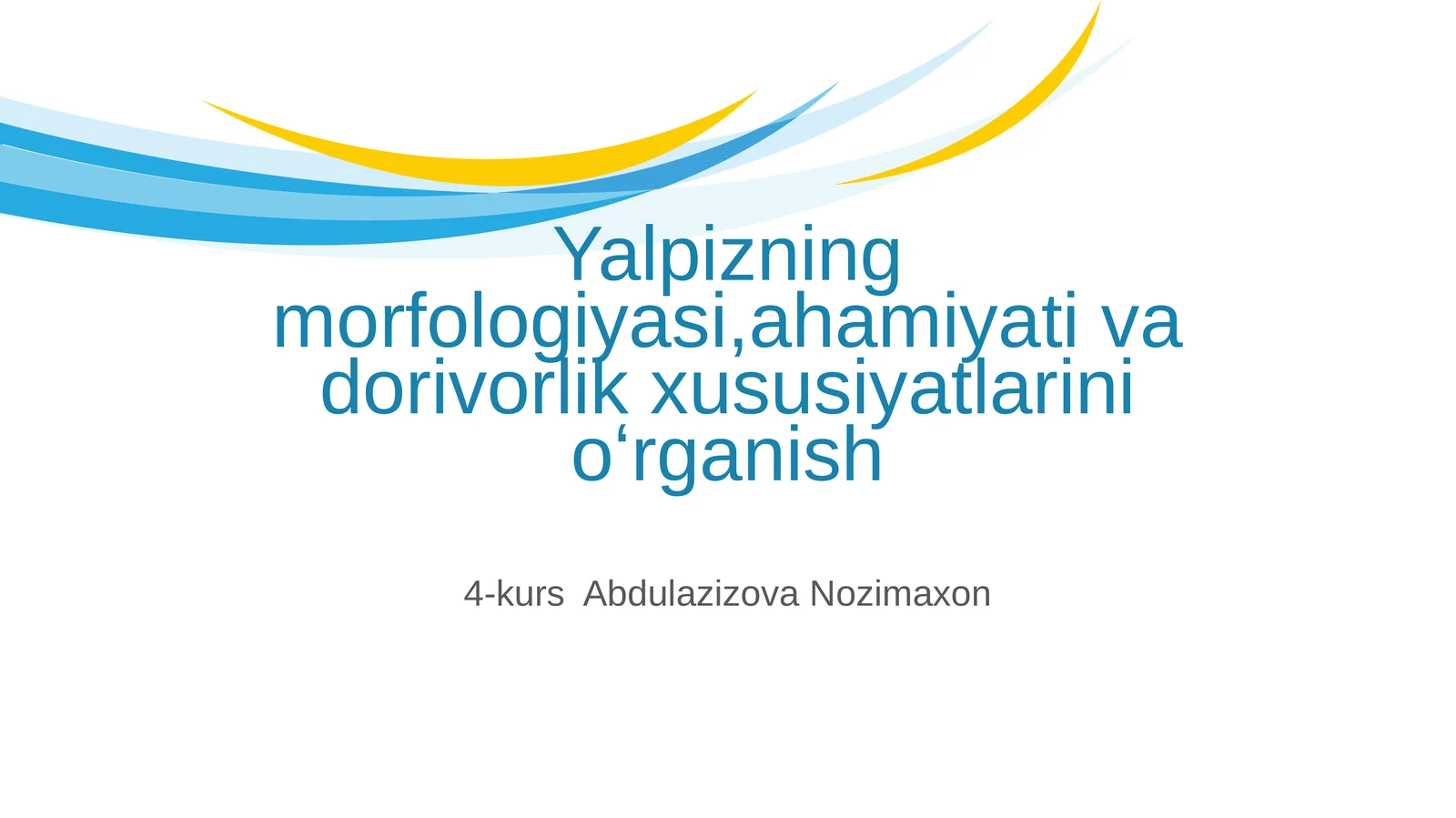 Yalpizning morfologiyasi,ahamiyati va dorivorlik xususiyatlarini o‘rganish

4-kurs Abdulazizova Nozimaxon